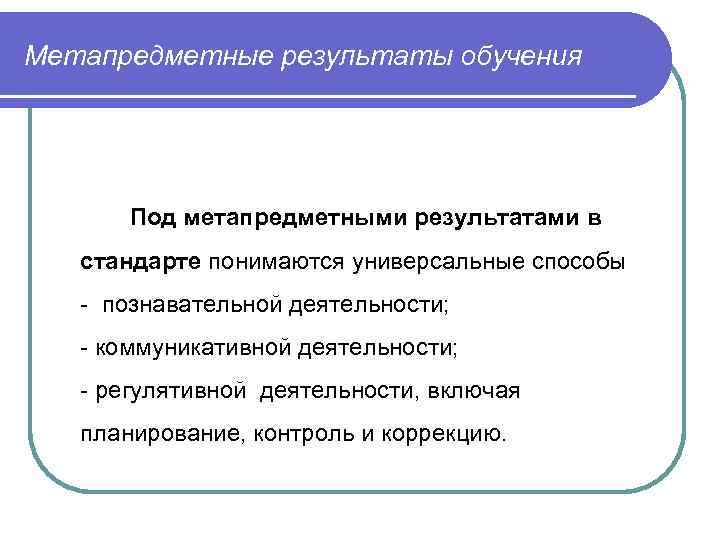 Метапредметные результаты обучения

Под метапредметными результатами в стандарте понимаются универсальные способы
- познавательной деятельности;
- коммуникативной деятельности;
- регулятивной деятельности, включая планирование, контроль и коррекцию.